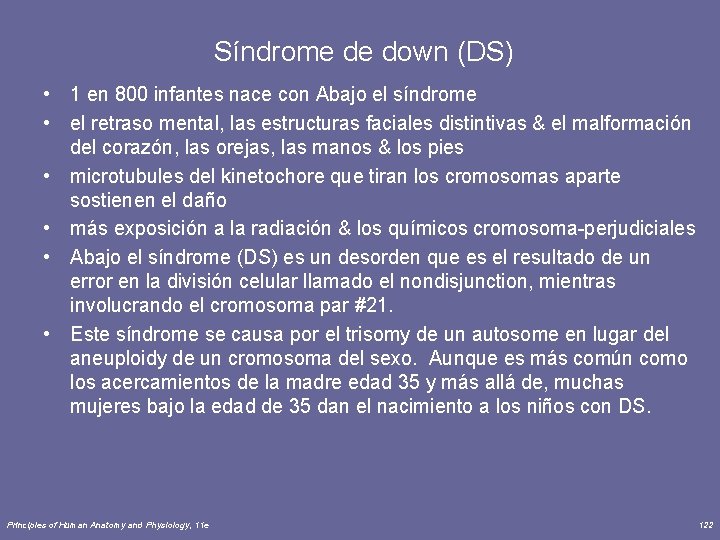 Síndrome de down (DS)

• 1 en 800 infantes nace con Abajo el síndrome
• el retraso mental, las estructuras faciales distintivas & el malformación del corazón, las orejas, las manos & los pies
• microtubules del kinetochore que tiran los cromosomas aparte sostienen el daño
• más exposición a la radiación & los químicos cromosoma-perjudiciales
• Abajo el síndrome (DS) es un desorden que es el resultado de un error en la división celular llamado el nondisjunction, mientras involucrando el cromosoma par #21.
• Este síndrome se causa por el trisomy de un autosome en lugar del aneuploidy de un cromosoma del sexo. Aunque es más común como los acercamientos de la madre edad 35 y más allá de, muchas mujeres bajo la edad de 35 dan el nacimiento a los niños con DS.

Principles of Human Anatomy and Physiology, 11e

122